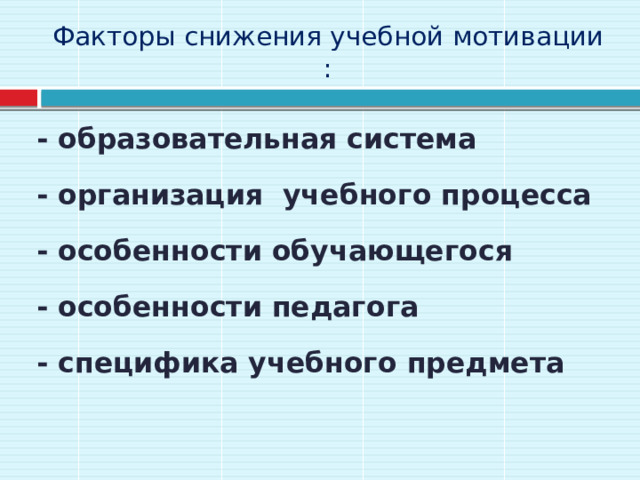 Факторы снижения учебной мотивации
:

- образовательная система

- организация  учебного процесса

- особенности обучающегося

- особенности педагога

- специфика учебного предмета